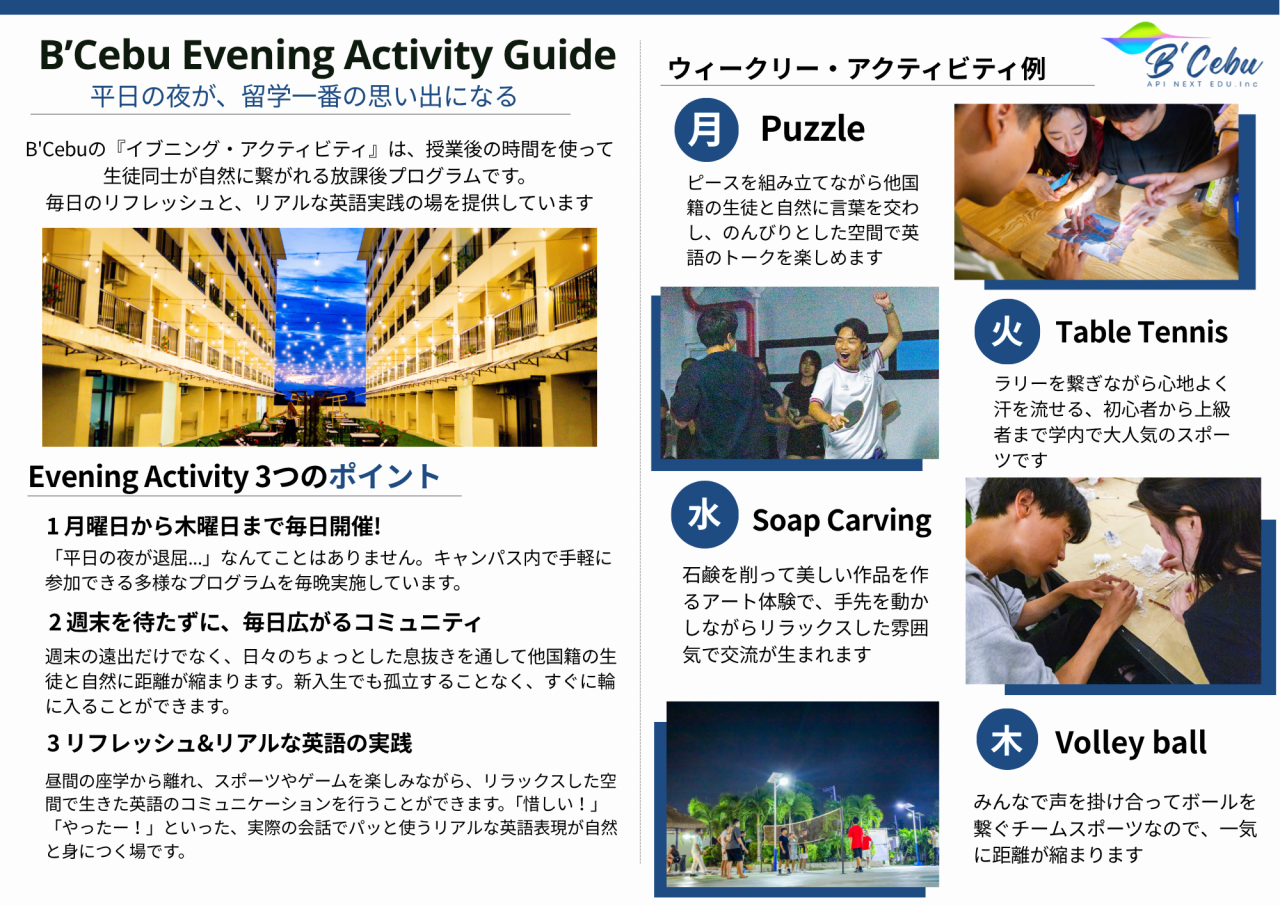 B'Cebu Evening Activity Guide
平日の夜が、留学一番の思い出になる

B'Cebuの『イブニング・アクティビティ』は、授業後の時間を使って生徒同士が自然に繋がれる放課後プログラムです。
毎日のリフレッシュと、リアルな英語実践の場を提供しています

Evening Activity 3つのポイント

1 月曜日から木曜日まで毎日開催!
「平日の夜が退屈...」なんてことはありません。キャンパス内で手軽に参加できる多様なプログラムを毎晩実施しています。

2 週末を待たずに、毎日広がるコミュニティ
週末の遠出だけでなく、日々のちょっとした息抜きを通して他国籍の生徒と自然に距離が縮まります。新入生でも孤立することなく、すぐに輪に入ることができます。

3 リフレッシュ&リアルな英語の実践
昼間の座学から離れ、スポーツやゲームを楽しみながら、リラックスした空間で生きた英語のコミュニケーションを行うことができます。「惜しい！」「やったー！」といった、実際の会話でパッと使うリアルな英語表現が自然と身につく場です。

ウィークリー・アクティビティ例

B'Cebu
API NEXT EDU.Inc

月 Puzzle
ピースを組み立てながら他国籍の生徒と自然に言葉を交わし、のんびりとした空間で英語のトークを楽しめます

火 Table Tennis
ラリーを繋ぎながら心地よく汗を流せる、初心者から上級者まで学内で大人気のスポーツです

水 Soap Carving
石鹸を削って美しい作品を作るアート体験で、手先を動かしながらリラックスした雰囲気で交流が生まれます

木 Volley ball
みんなで声を掛け合ってボールを繋ぐチームスポーツなので、一気に距離が縮まります